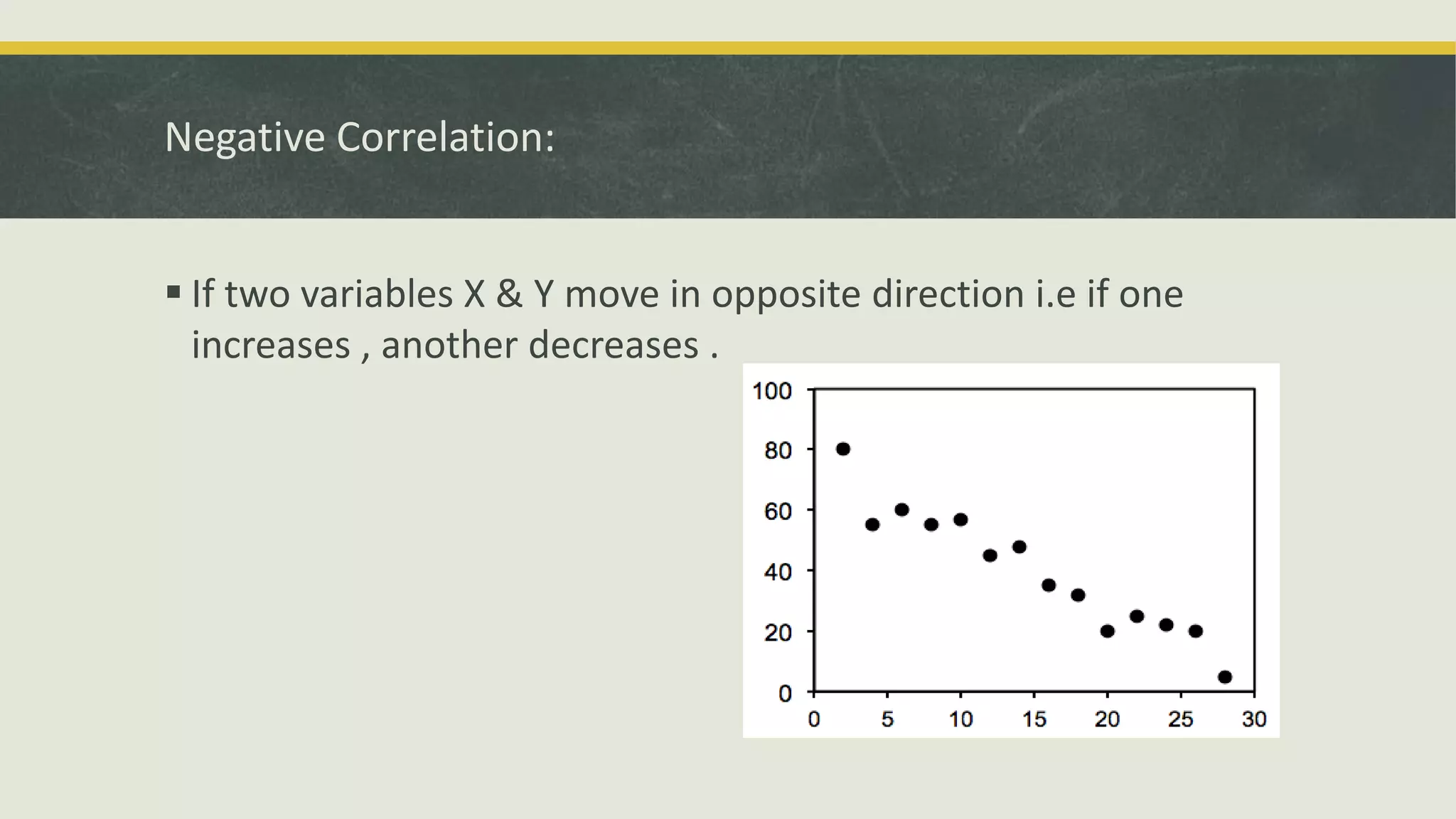 Negative Correlation:

▪ If two variables X & Y move in opposite direction i.e if one increases , another decreases .

100
80
60
40
20
0
0 5 10 15 20 25 30